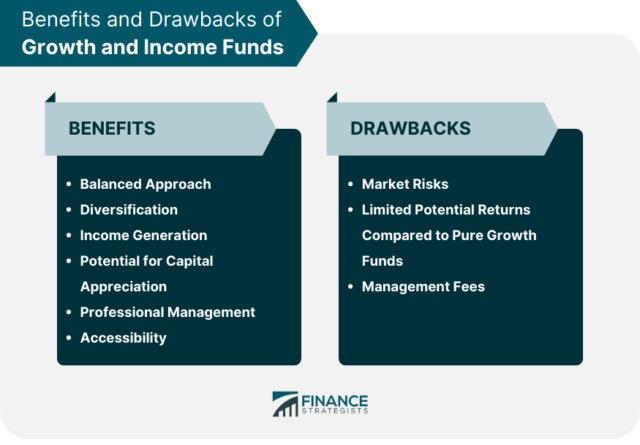 Benefits and Drawbacks of
Growth and Income Funds

BENEFITS

• Balanced Approach
• Diversification
• Income Generation
• Potential for Capital Appreciation
• Professional Management
• Accessibility

DRAWBACKS

• Market Risks
• Limited Potential Returns Compared to Pure Growth Funds
• Management Fees

FINANCE
STRATEGISTS